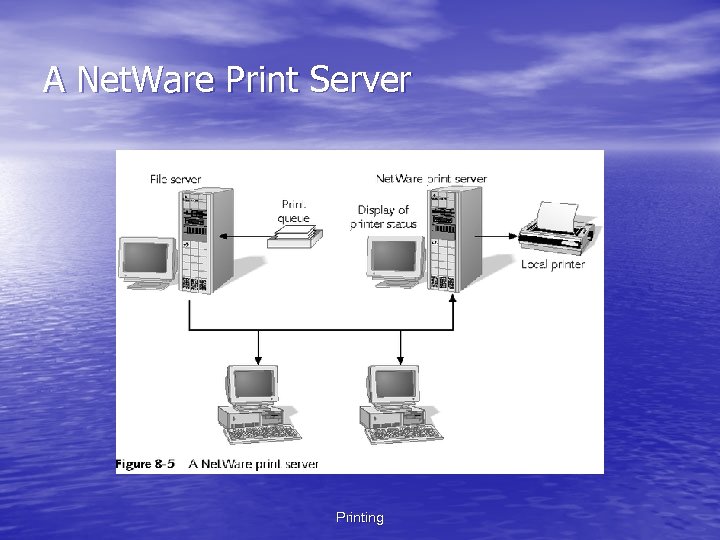 A NetWare Print Server

File server

Print queue

NetWare print server

Display of printer status

Local printer

Figure 8-5 A NetWare print server

Printing